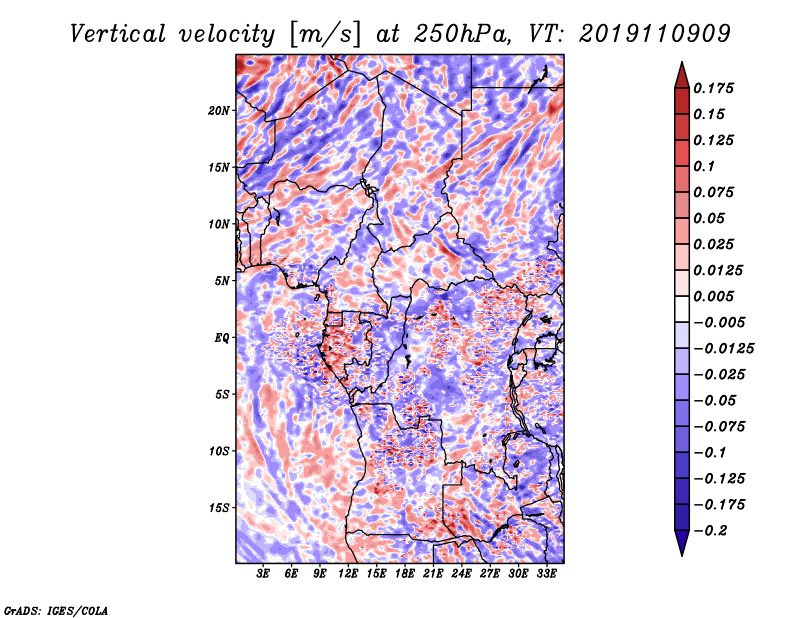 Vertical velocity [m/s] at 250hPa, VT: 2019110909

20N
15N
10N
5N
EQ
5S
10S
15S

3E 6E 9E 12E 15E 18E 21E 24E 27E 30E 33E

0.175
0.15
0.125
0.1
0.075
0.05
0.025
0.0125
0.005
−0.005
−0.0125
−0.025
−0.05
−0.075
−0.1
−0.125
−0.175
−0.2

GrADS: IGES/COLA